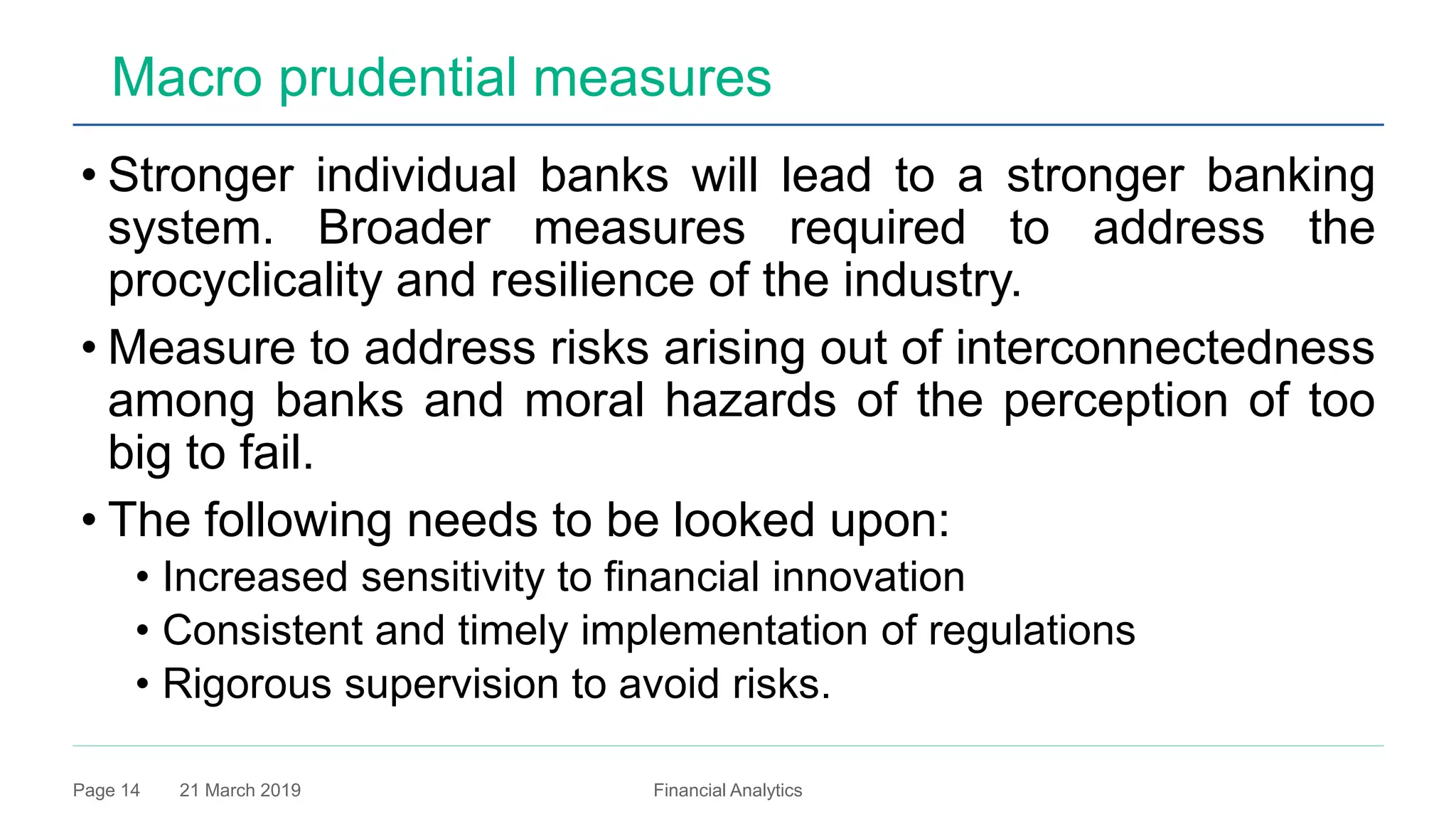 Macro prudential measures

• Stronger individual banks will lead to a stronger banking system. Broader measures required to address the procyclicality and resilience of the industry.

• Measure to address risks arising out of interconnectedness among banks and moral hazards of the perception of too big to fail.

• The following needs to be looked upon:
  • Increased sensitivity to financial innovation
  • Consistent and timely implementation of regulations
  • Rigorous supervision to avoid risks.

Page 14    21 March 2019    Financial Analytics